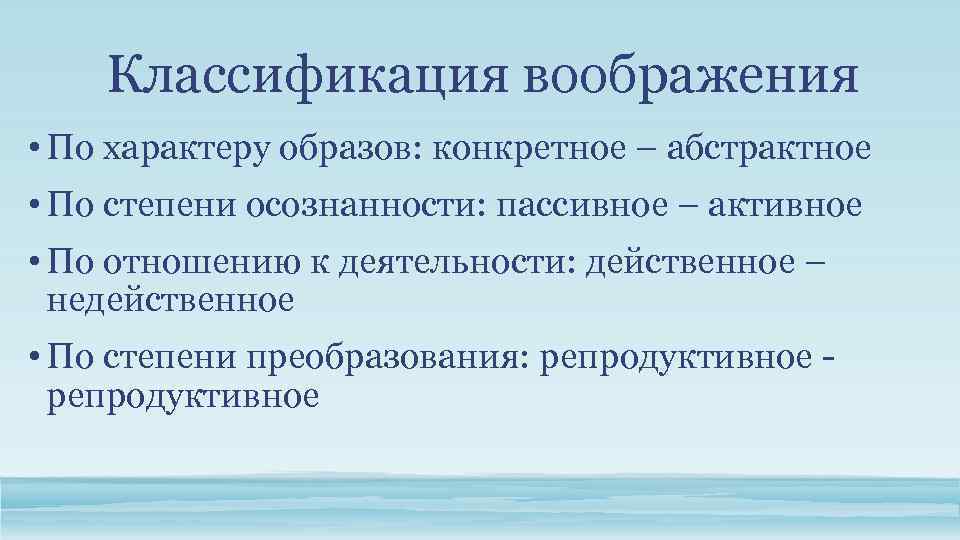 Классификация воображения

• По характеру образов: конкретное – абстрактное

• По степени осознанности: пассивное – активное

• По отношению к деятельности: действенное – недейственное

• По степени преобразования: репродуктивное - репродуктивное